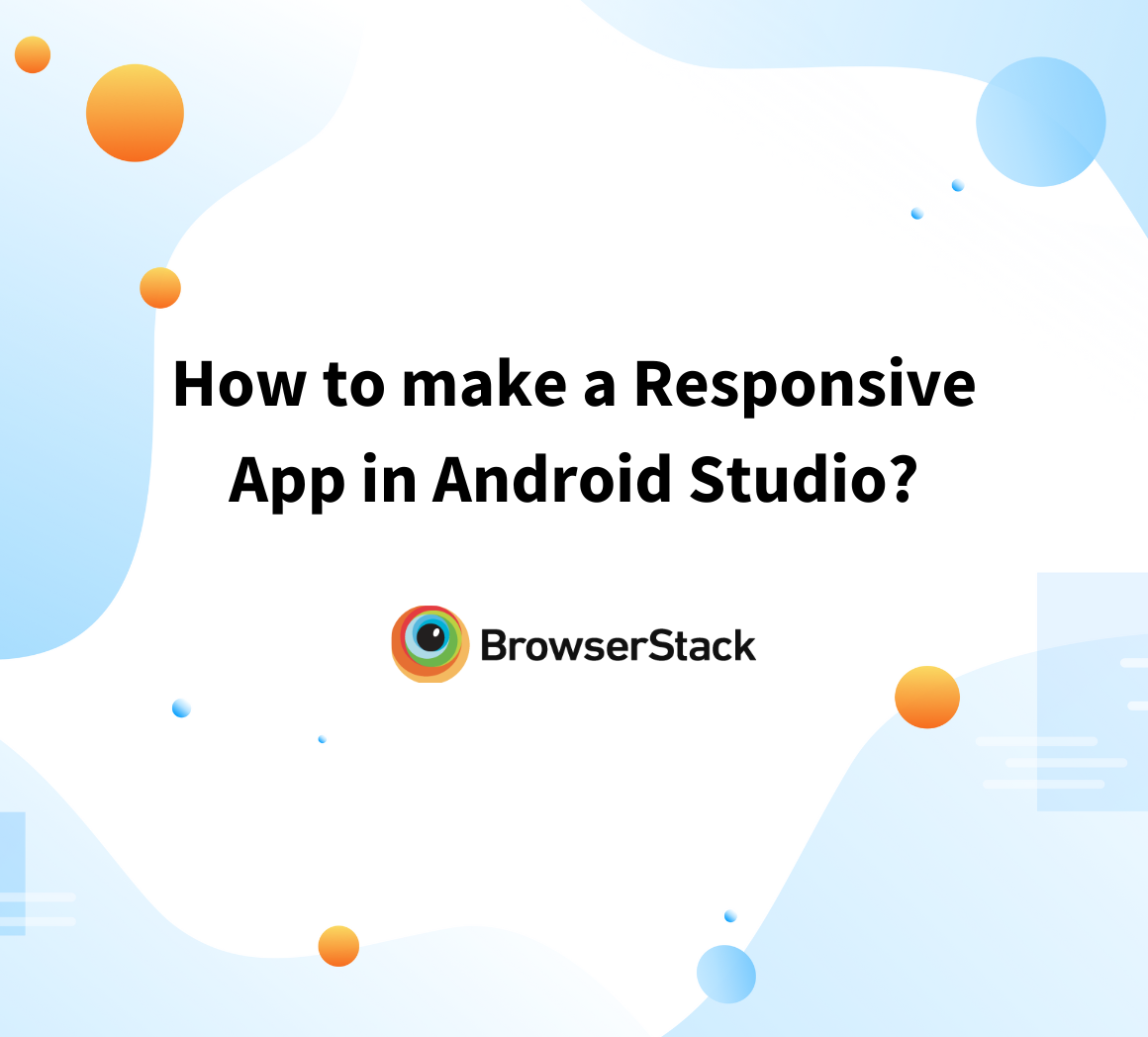 How to make a Responsive App in Android Studio?

BrowserStack